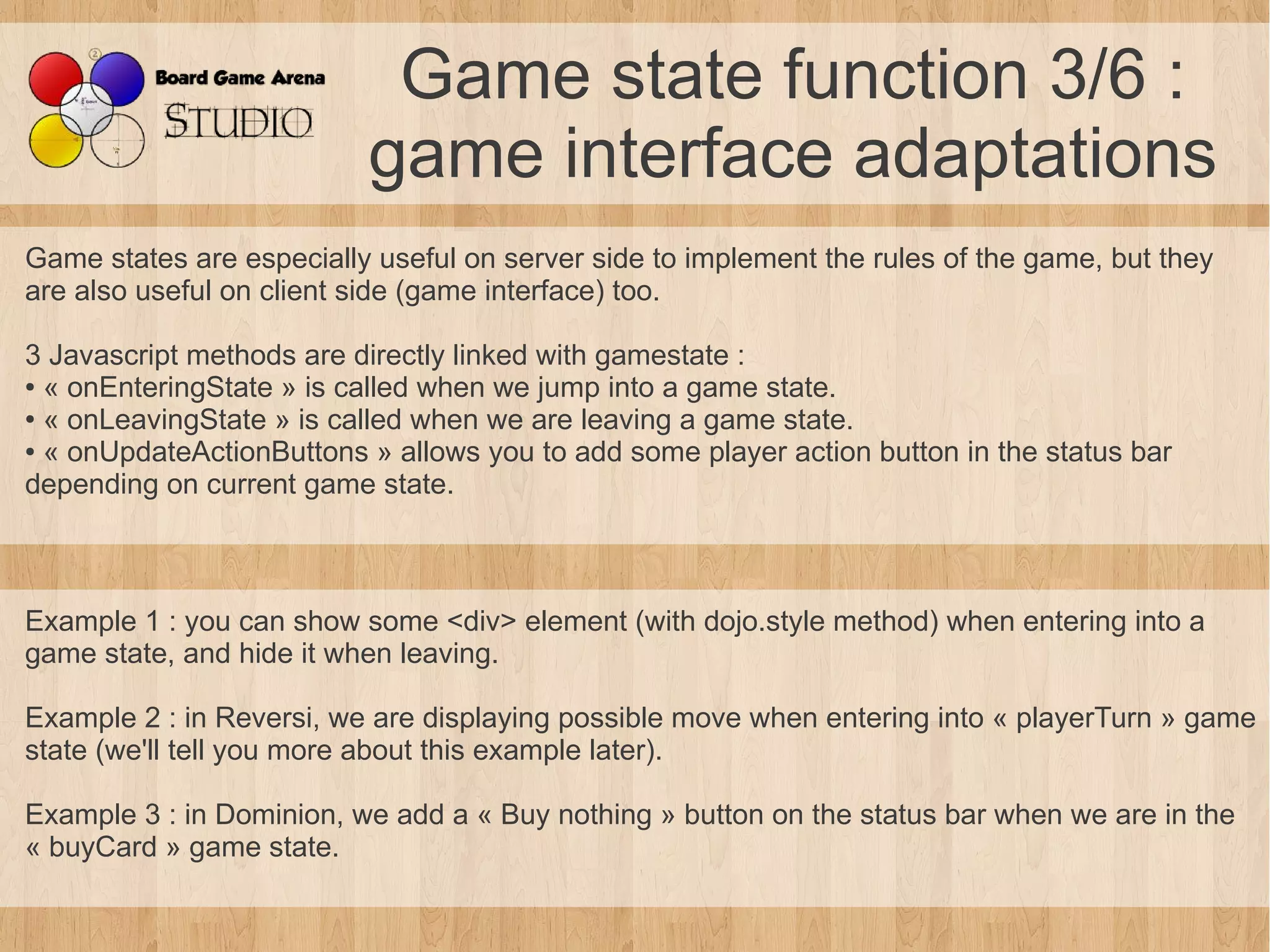 Board Game Arena
STUDIO

Game state function 3/6 : game interface adaptations

Game states are especially useful on server side to implement the rules of the game, but they are also useful on client side (game interface) too.

3 Javascript methods are directly linked with gamestate :
• « onEnteringState » is called when we jump into a game state.
• « onLeavingState » is called when we are leaving a game state.
• « onUpdateActionButtons » allows you to add some player action button in the status bar depending on current game state.

Example 1 : you can show some <div> element (with dojo.style method) when entering into a game state, and hide it when leaving.

Example 2 : in Reversi, we are displaying possible move when entering into « playerTurn » game state (we'll tell you more about this example later).

Example 3 : in Dominion, we add a « Buy nothing » button on the status bar when we are in the « buyCard » game state.